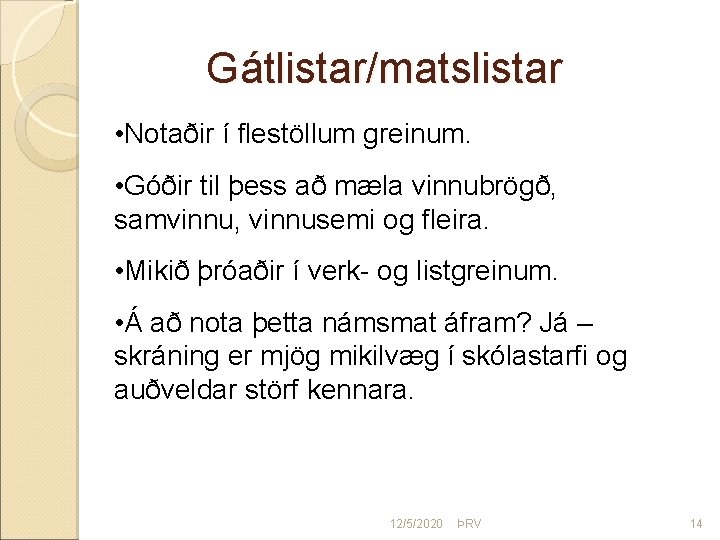 Gátlistar/matslistar

• Notaðir í flestöllum greinum.

• Góðir til þess að mæla vinnubrögð, samvinnu, vinnusemi og fleira.

• Mikið þróaðir í verk- og listgreinum.

• Á að nota þetta námsmat áfram? Já – skráning er mjög mikilvæg í skólastarfi og auðveldar störf kennara.

12/5/2020 ÞRV

14